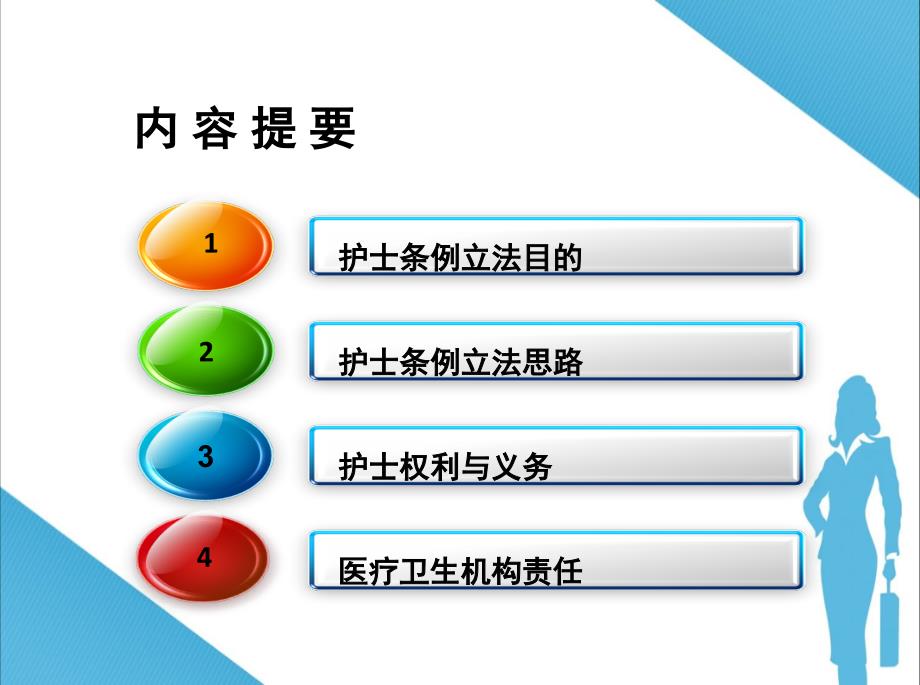 内 容 提 要

1
护士条例立法目的

2
护士条例立法思路

3
护士权利与义务

4
医疗卫生机构责任